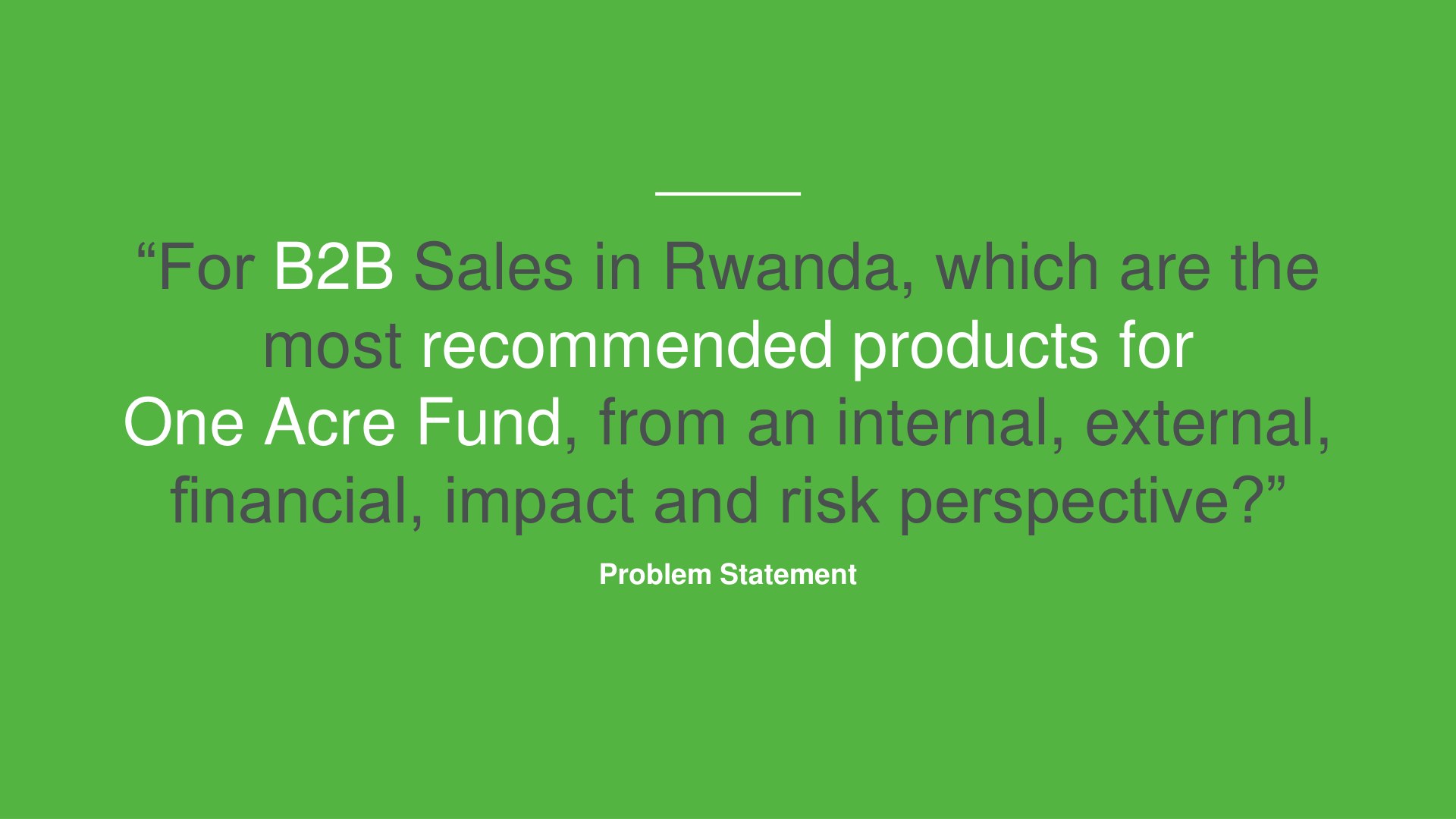 “For B2B Sales in Rwanda, which are the most recommended products for One Acre Fund, from an internal, external, financial, impact and risk perspective?”

Problem Statement